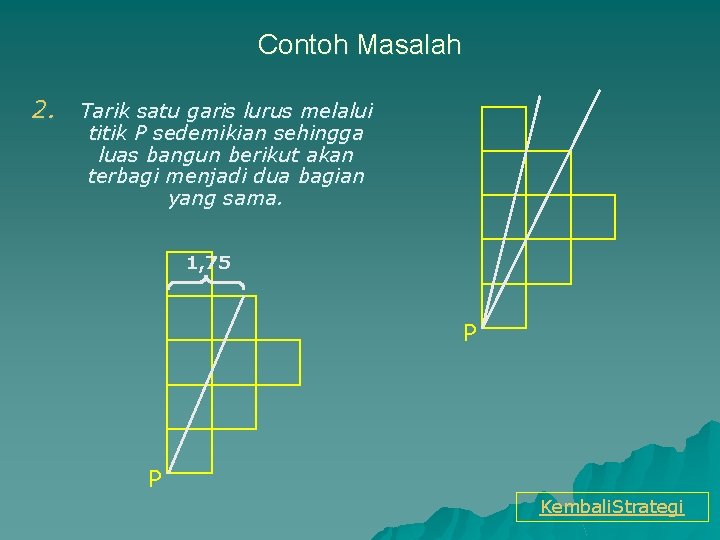 Contoh Masalah

2. Tarik satu garis lurus melalui titik P sedemikian sehingga luas bangun berikut akan terbagi menjadi dua bagian yang sama.

1,75

P

P

KembaliStrategi